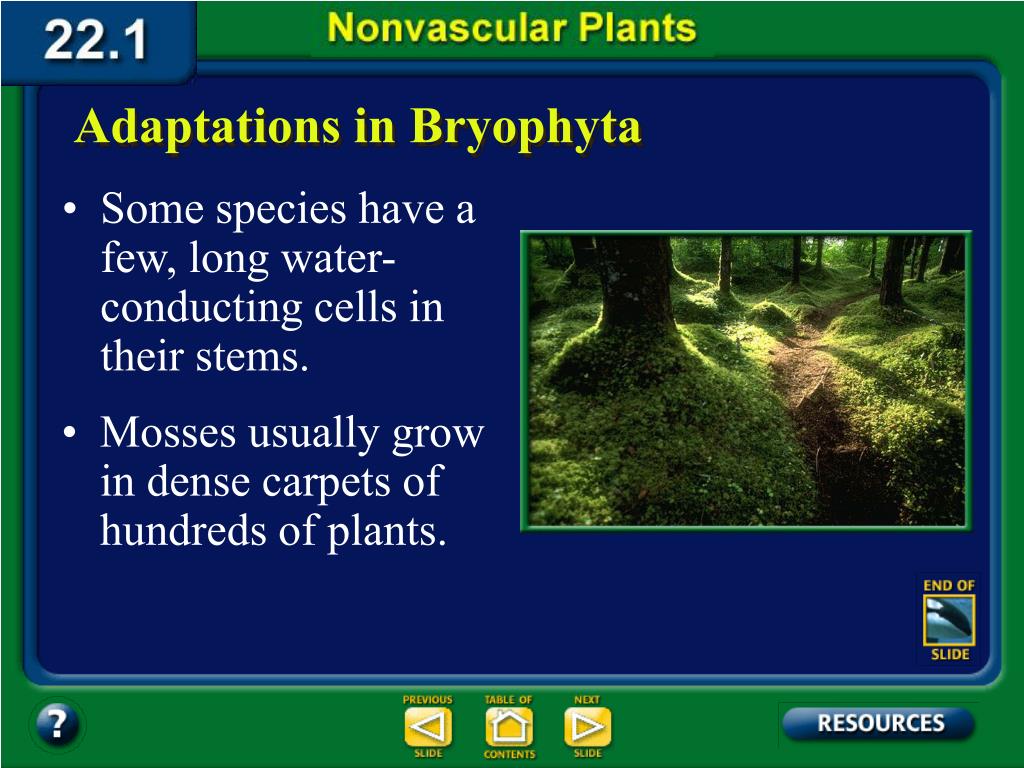 22.1

Nonvascular Plants

Adaptations in Bryophyta

• Some species have a few, long water-conducting cells in their stems.

• Mosses usually grow in dense carpets of hundreds of plants.

END OF SLIDE

?

PREVIOUS SLIDE

TABLE OF CONTENTS

NEXT SLIDE

RESOURCES